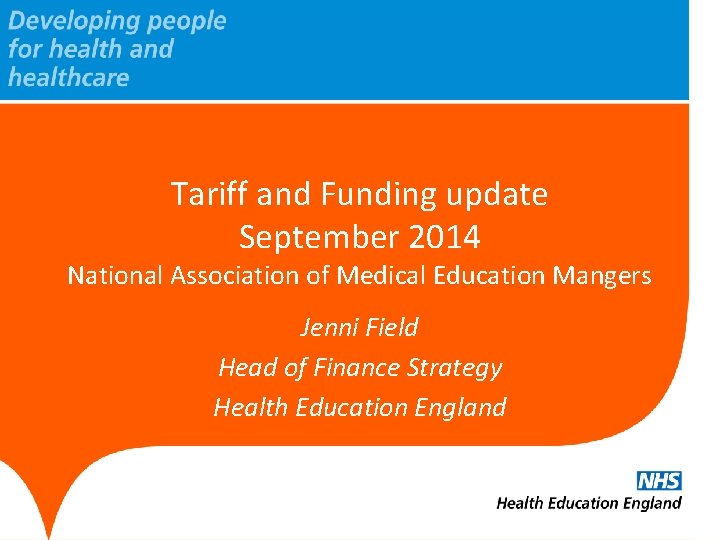 Developing people for health and healthcare

Tariff and Funding update
September 2014
National Association of Medical Education Mangers

Jenni Field
Head of Finance Strategy
Health Education England

NHS
Health Education England